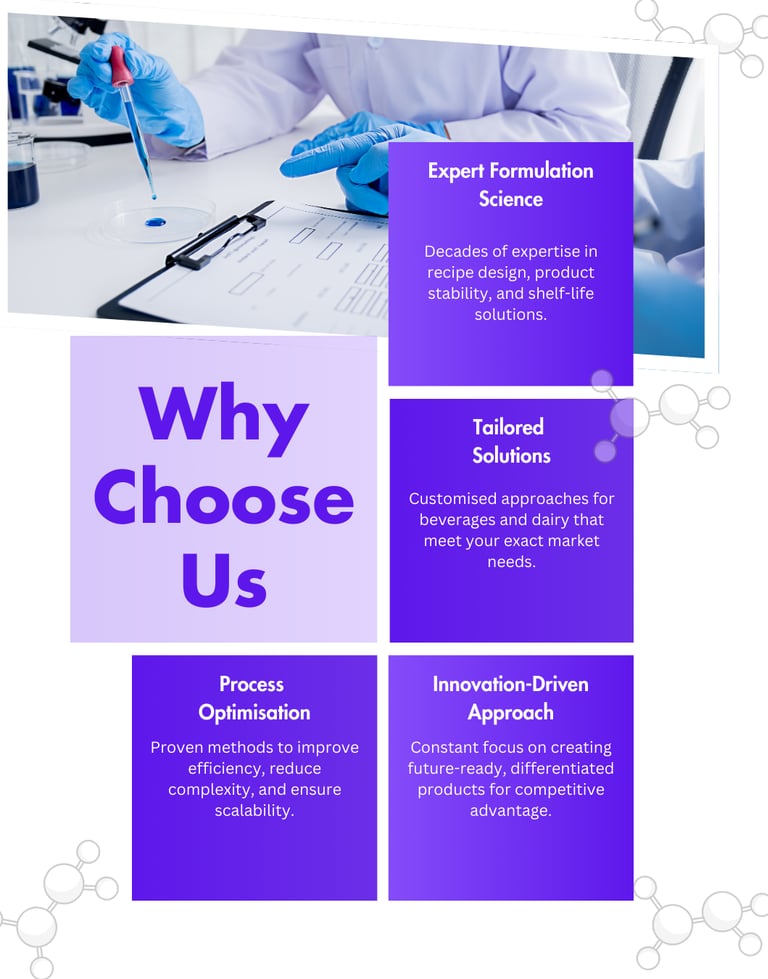 Expert Formulation Science

Decades of expertise in recipe design, product stability, and shelf-life solutions.

Why Choose Us

Tailored Solutions

Customised approaches for beverages and dairy that meet your exact market needs.

Process Optimisation

Proven methods to improve efficiency, reduce complexity, and ensure scalability.

Innovation-Driven Approach

Constant focus on creating future-ready, differentiated products for competitive advantage.